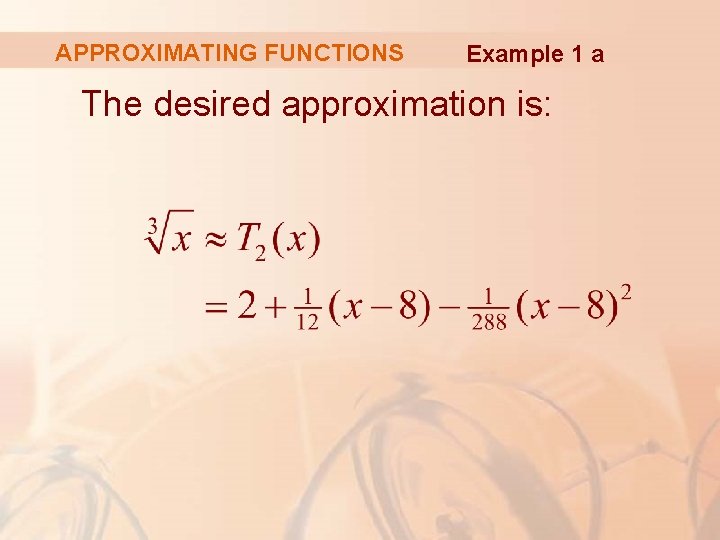 APPROXIMATING FUNCTIONS Example 1 a

The desired approximation is:

$\sqrt[3]{x} \approx T_2(x)$

$= 2 + \frac{1}{12}(x-8) - \frac{1}{288}(x-8)^2$